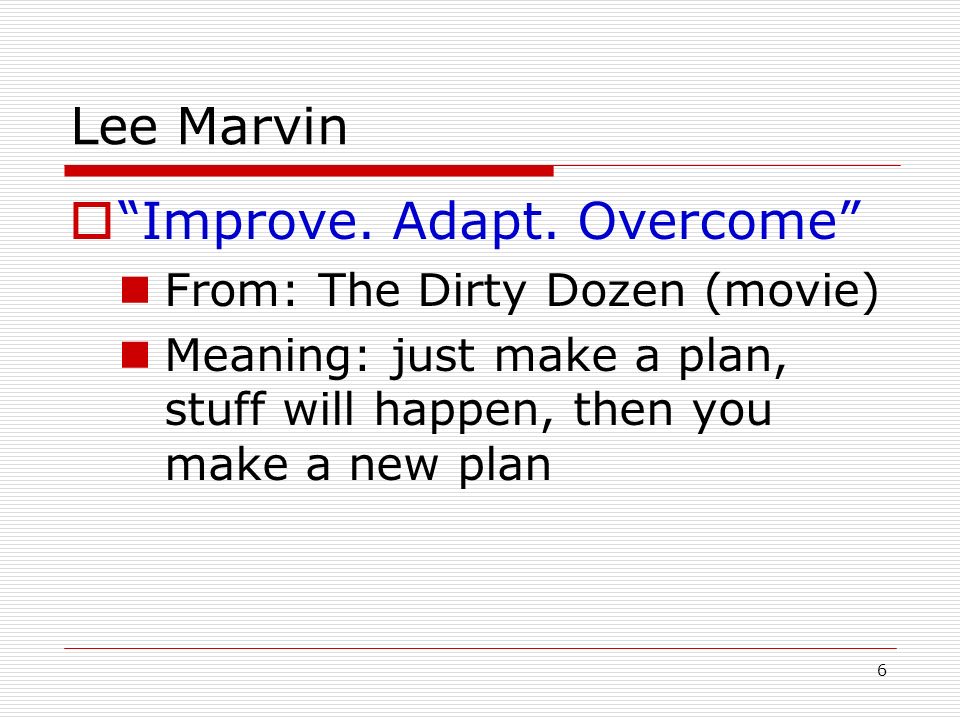 Lee Marvin

“Improve. Adapt. Overcome”

From: The Dirty Dozen (movie)

Meaning: just make a plan, stuff will happen, then you make a new plan

6